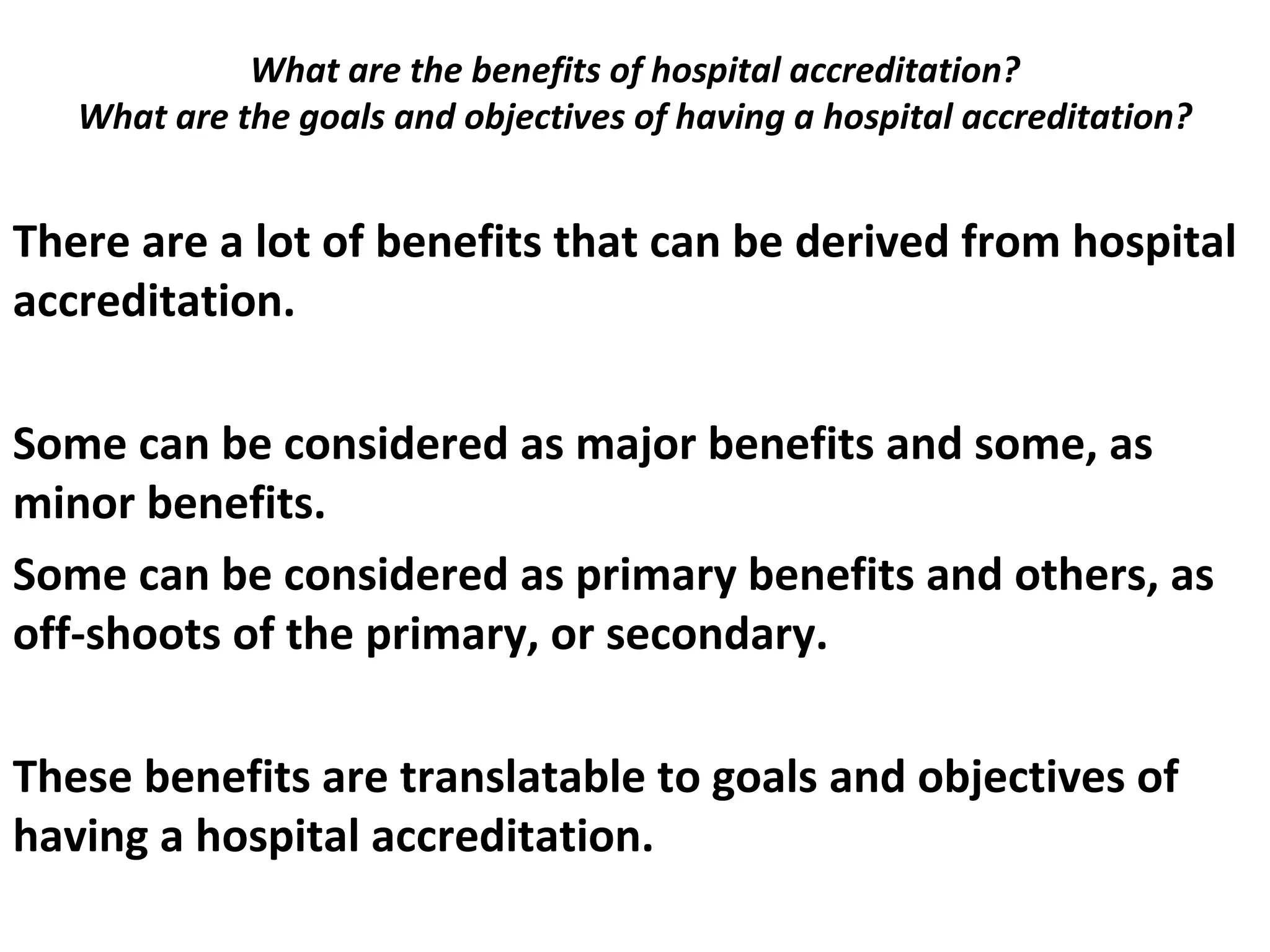 What are the benefits of hospital accreditation?
What are the goals and objectives of having a hospital accreditation?

There are a lot of benefits that can be derived from hospital accreditation.

Some can be considered as major benefits and some, as minor benefits.

Some can be considered as primary benefits and others, as off-shoots of the primary, or secondary.

These benefits are translatable to goals and objectives of having a hospital accreditation.